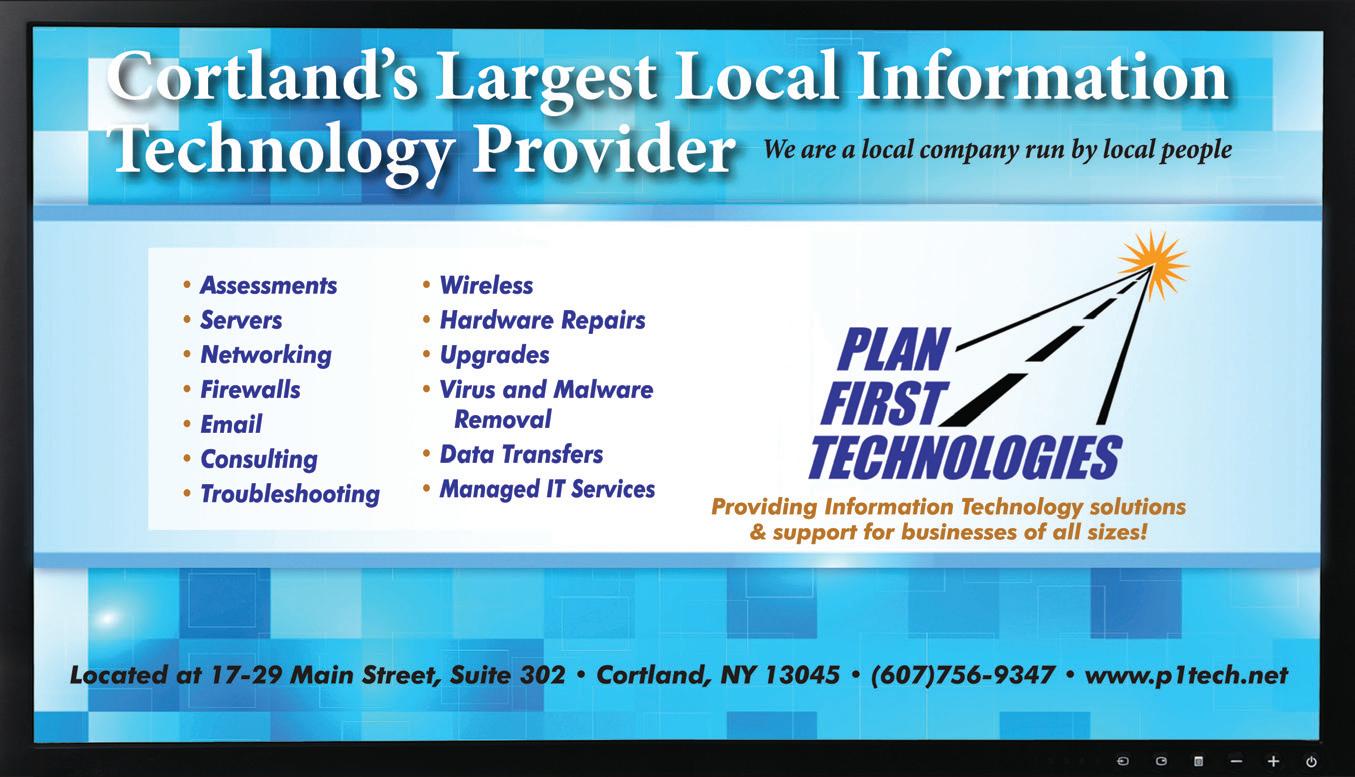 Cortland's Largest Local Information Technology Provider

We are a local company run by local people

• Assessments
• Servers
• Networking
• Firewalls
• Email
• Consulting
• Troubleshooting

• Wireless
• Hardware Repairs
• Upgrades
• Virus and Malware Removal
• Data Transfers
• Managed IT Services

PLAN FIRST TECHNOLOGIES

Providing Information Technology solutions & support for businesses of all sizes!

Located at 17-29 Main Street, Suite 302 • Cortland, NY 13045 • (607)756-9347 • www.p1tech.net